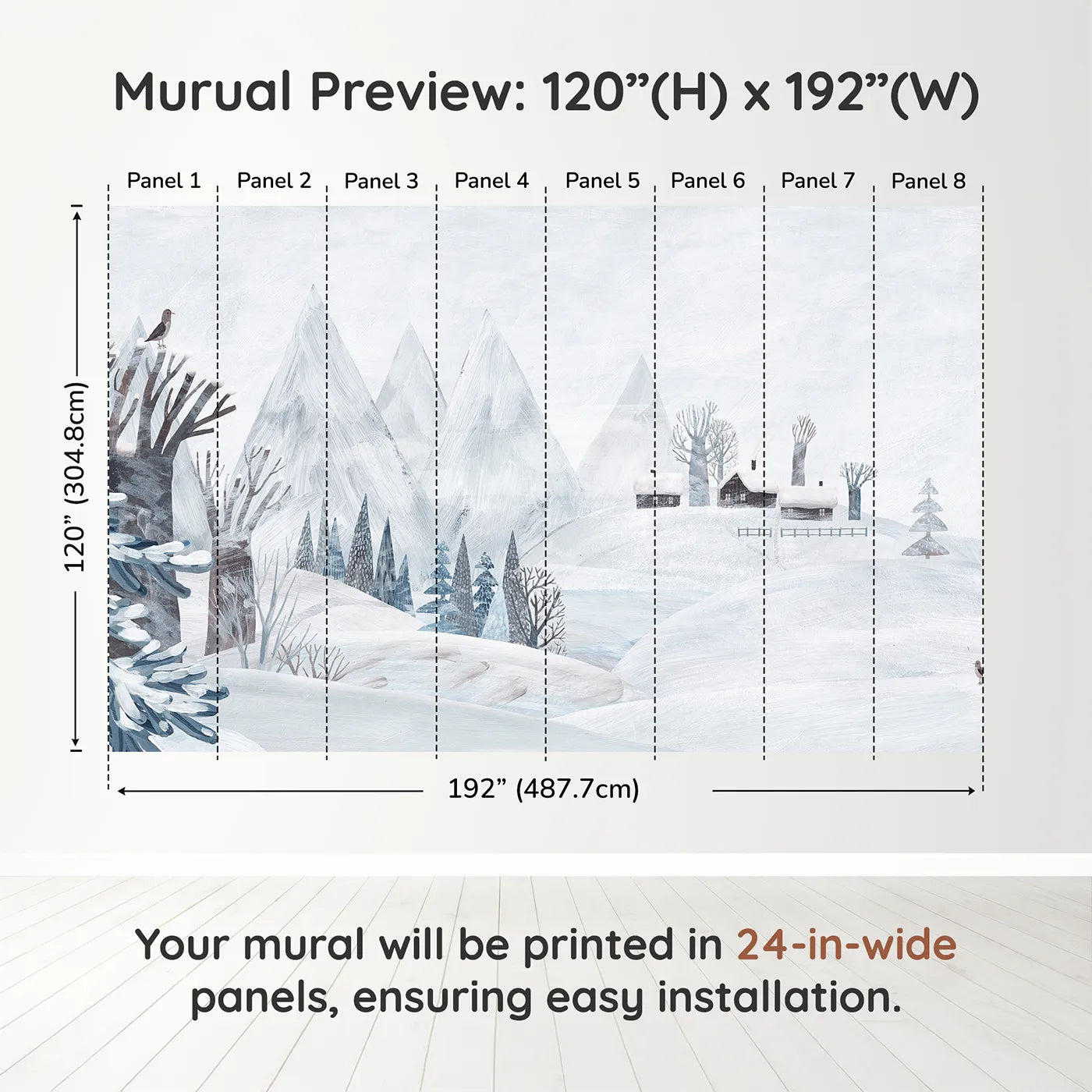 Murual Preview: 120”(H) x 192”(W)

Panel 1 Panel 2 Panel 3 Panel 4 Panel 5 Panel 6 Panel 7 Panel 8

120” (304.8cm)

192” (487.7cm)

Your mural will be printed in 24-in-wide panels, ensuring easy installation.